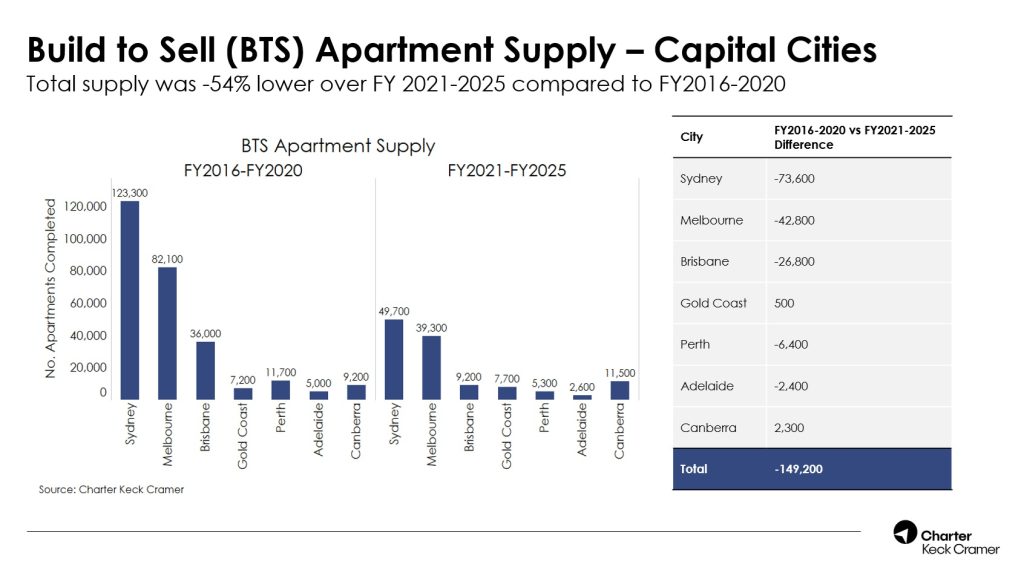 Build to Sell (BTS) Apartment Supply – Capital Cities
Total supply was -54% lower over FY 2021-2025 compared to FY2016-2020

BTS Apartment Supply
FY2016-FY2020
FY2021-FY2025

No. Apartments Completed
120,000
100,000
80,000
60,000
40,000
20,000
0

123,300
82,100
36,000
7,200
11,700
5,000
9,200
49,700
39,300
9,200
7,700
5,300
2,600
11,500

Sydney
Melbourne
Brisbane
Gold Coast
Perth
Adelaide
Canberra
Sydney
Melbourne
Brisbane
Gold Coast
Perth
Adelaide
Canberra

Source: Charter Keck Cramer

| City | FY2016-2020 vs FY2021-2025 Difference |
|---|---|
| Sydney | -73,600 |
| Melbourne | -42,800 |
| Brisbane | -26,800 |
| Gold Coast | 500 |
| Perth | -6,400 |
| Adelaide | -2,400 |
| Canberra | 2,300 |
| Total | -149,200 |

Charter
Keck Cramer